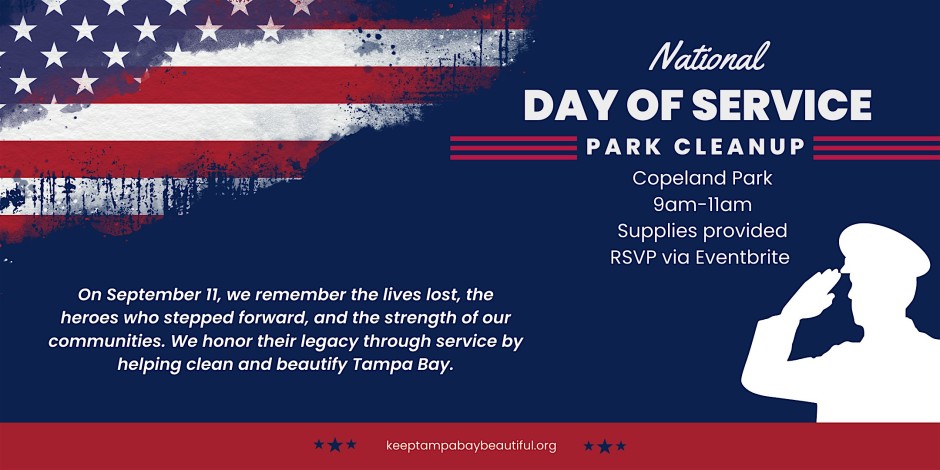 National

DAY OF SERVICE

PARK CLEANUP

Copeland Park
9am-11am
Supplies provided
RSVP via Eventbrite

On September 11, we remember the lives lost, the heroes who stepped forward, and the strength of our communities. We honor their legacy through service by helping clean and beautify Tampa Bay.

keeptampabaybeautiful.org